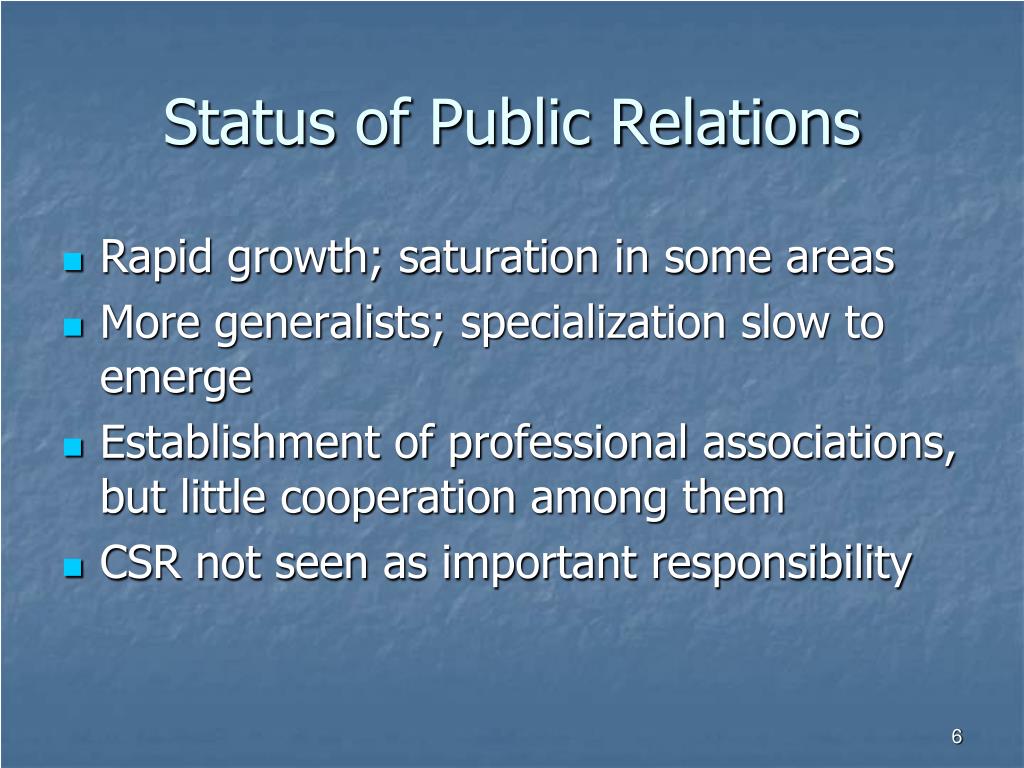 Status of Public Relations

- Rapid growth; saturation in some areas
- More generalists; specialization slow to emerge
- Establishment of professional associations, but little cooperation among them
- CSR not seen as important responsibility

6